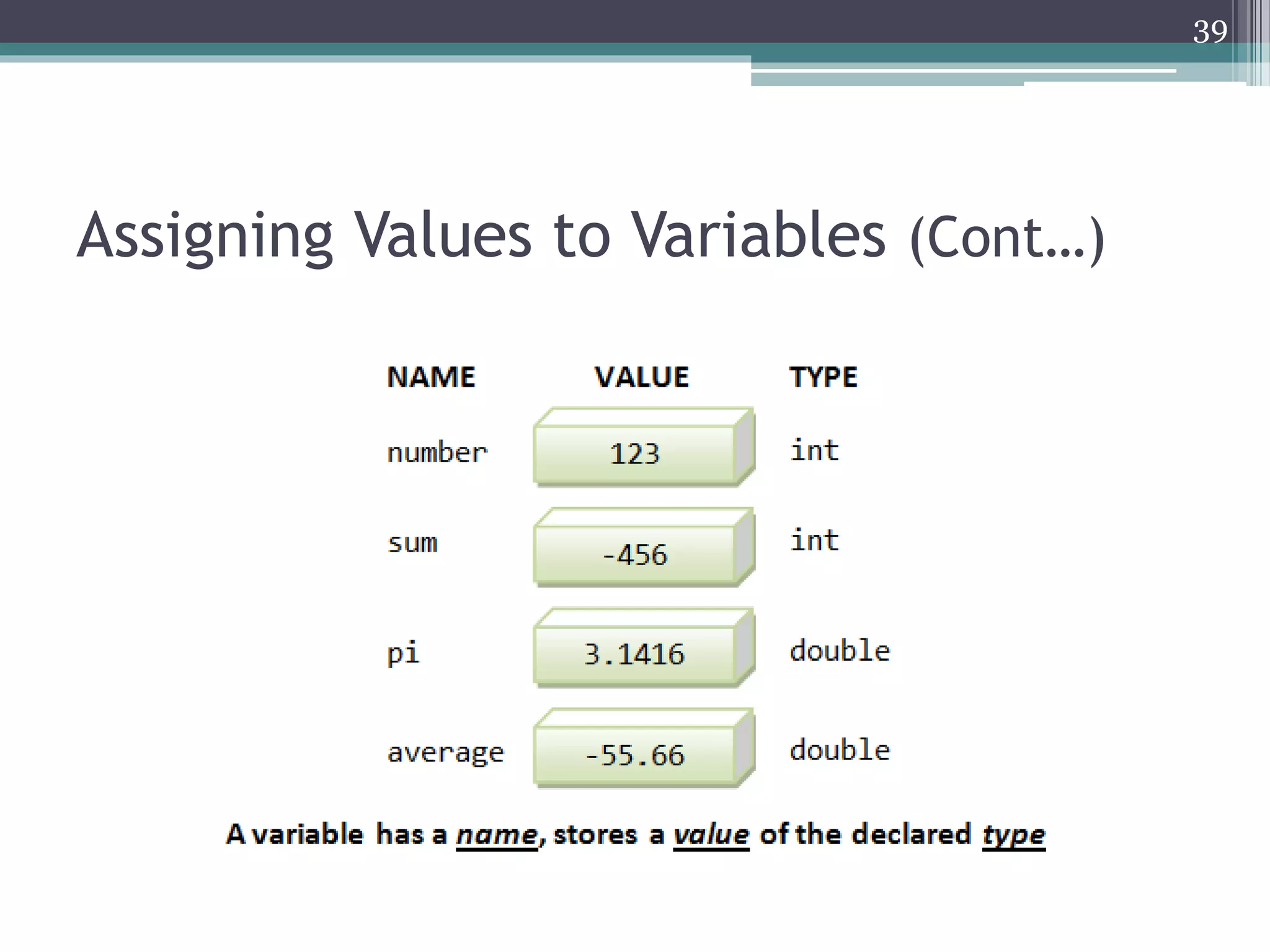 39

Assigning Values to Variables (Cont…)

| NAME | VALUE | TYPE |
|---|---|---|
| number | 123 | int |
| sum | -456 | int |
| pi | 3.1416 | double |
| average | -55.66 | double |

A variable has a name, stores a value of the declared type